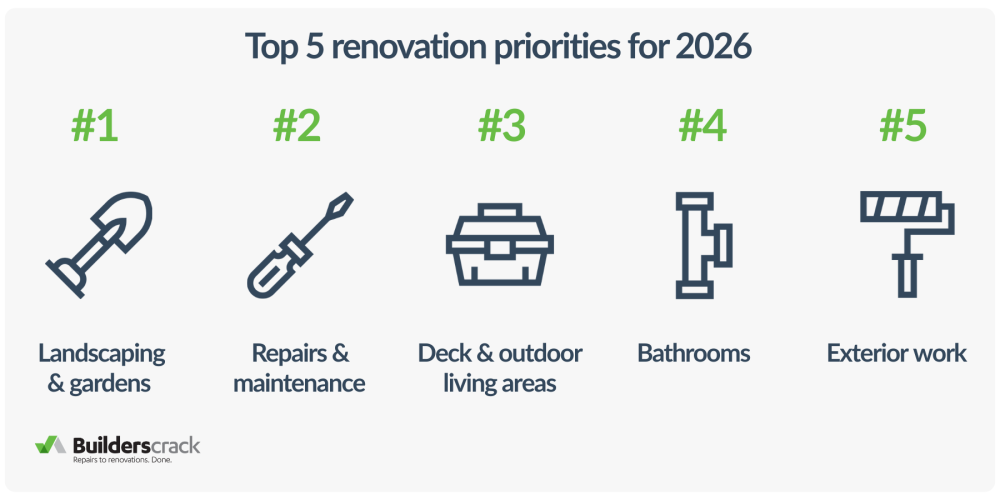 Top 5 renovation priorities for 2026

#1

Landscaping & gardens

#2

Repairs & maintenance

#3

Deck & outdoor living areas

#4

Bathrooms

#5

Exterior work

Builderscrack
Repairs to renovations. Done.